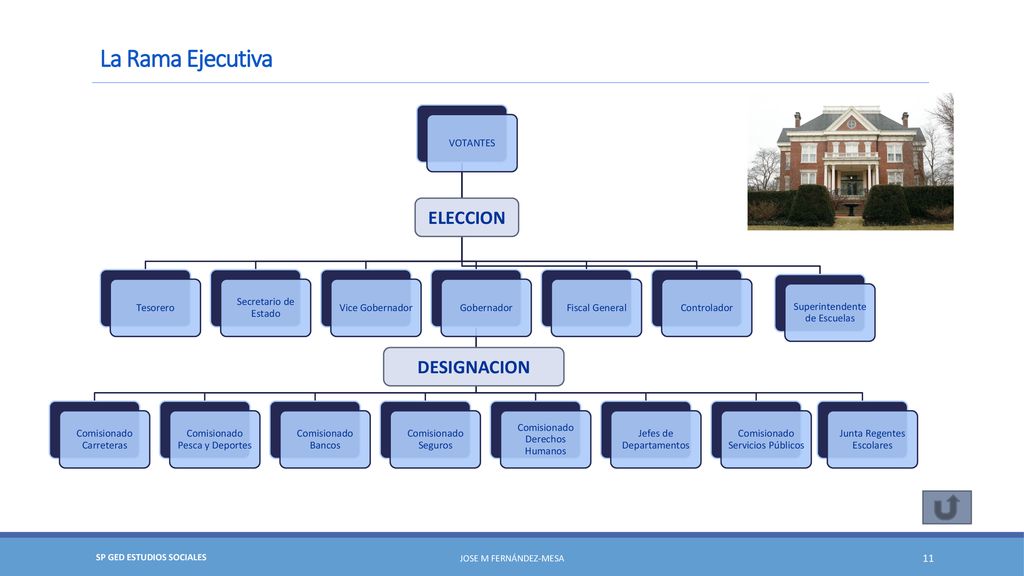 La Rama Ejecutiva

VOTANTES

ELECCION

Tesorero

Secretario de Estado

Vice Gobernador

Gobernador

Fiscal General

Controlador

Superintendente de Escuelas

DESIGNACION

Comisionado Carreteras

Comisionado Pesca y Deportes

Comisionado Bancos

Comisionado Seguros

Comisionado Derechos Humanos

Jefes de Departamentos

Comisionado Servicios Públicos

Junta Regentes Escolares

SP GED ESTUDIOS SOCIALES

JOSE M FERNÁNDEZ-MESA

11